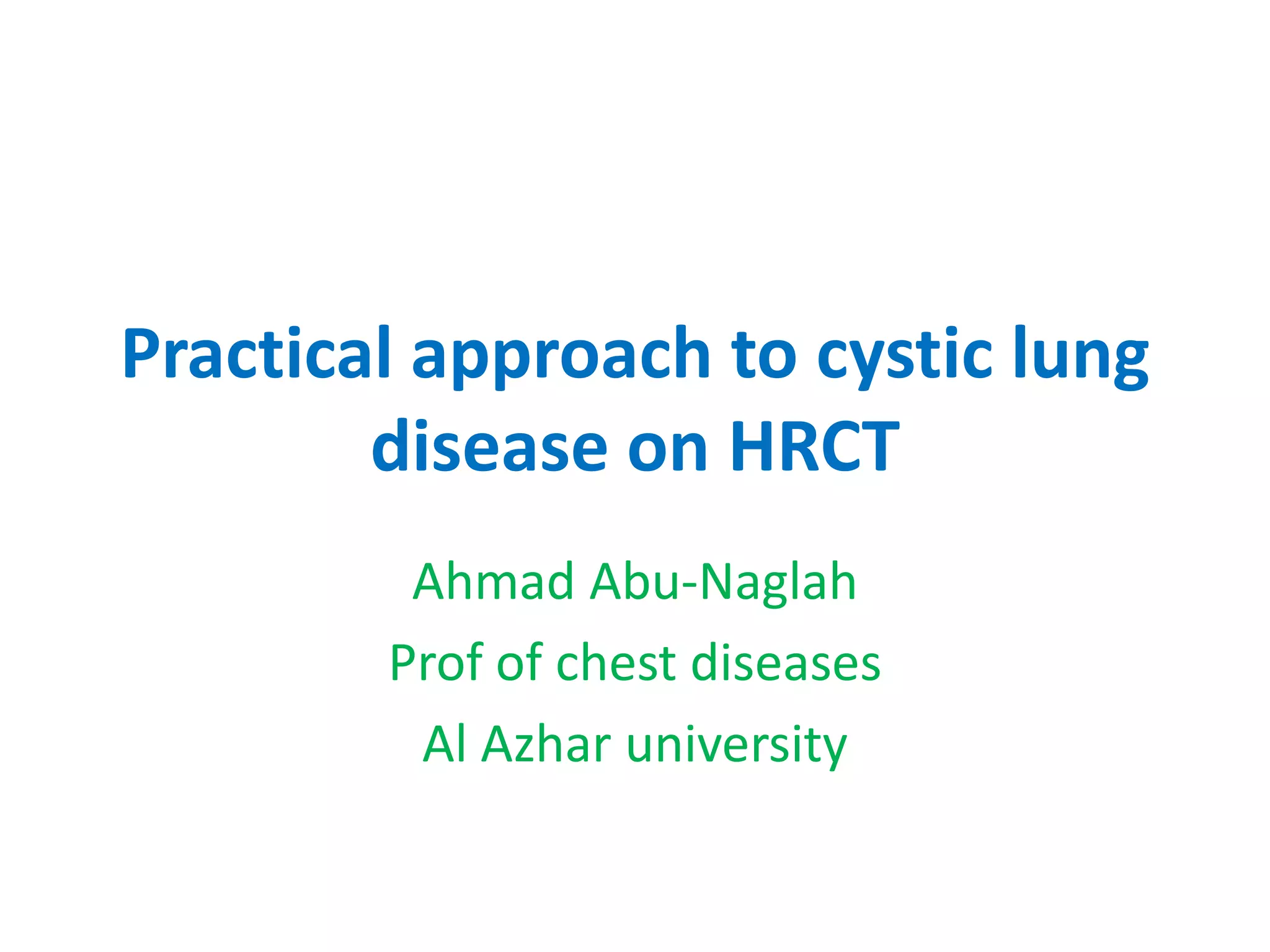 Practical approach to cystic lung disease on HRCT

Ahmad Abu-Naglah
Prof of chest diseases
Al Azhar university